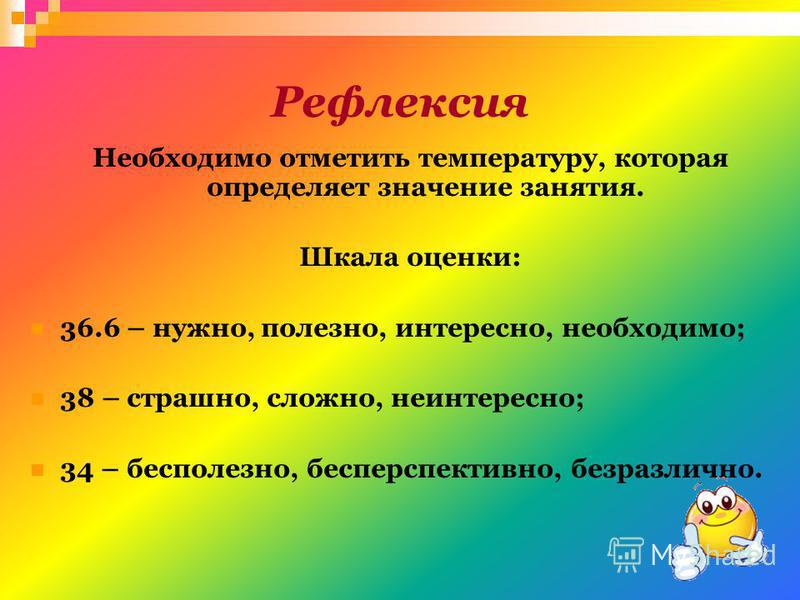 Рефлексия

Необходимо отметить температуру, которая определяет значение занятия.

Шкала оценки:

36.6 – нужно, полезно, интересно, необходимо;

38 – страшно, сложно, неинтересно;

34 – бесполезно, бесперспективно, безразлично.

MyShared